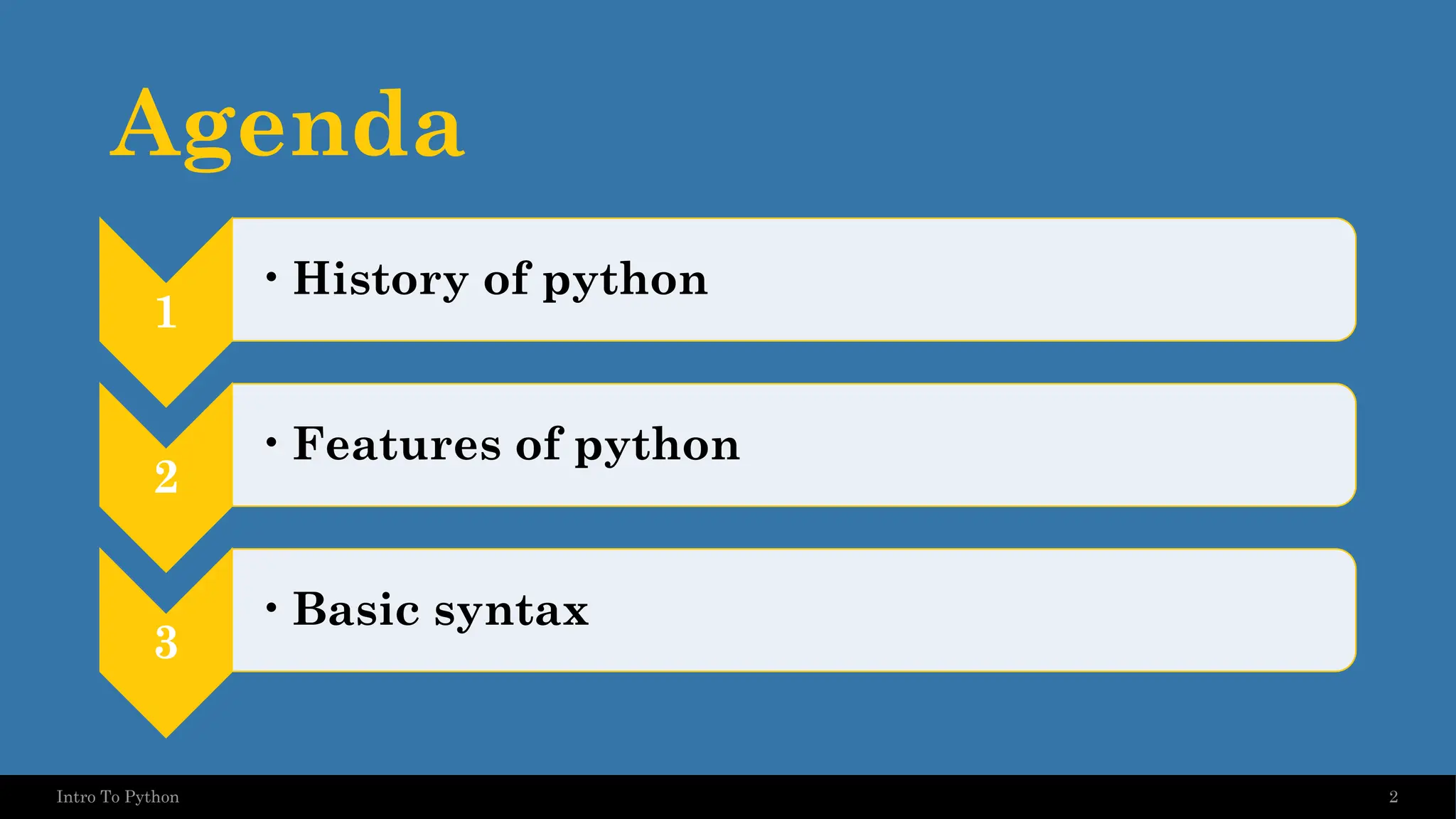 Agenda

1

• History of python

2

• Features of python

3

• Basic syntax

Intro To Python

2